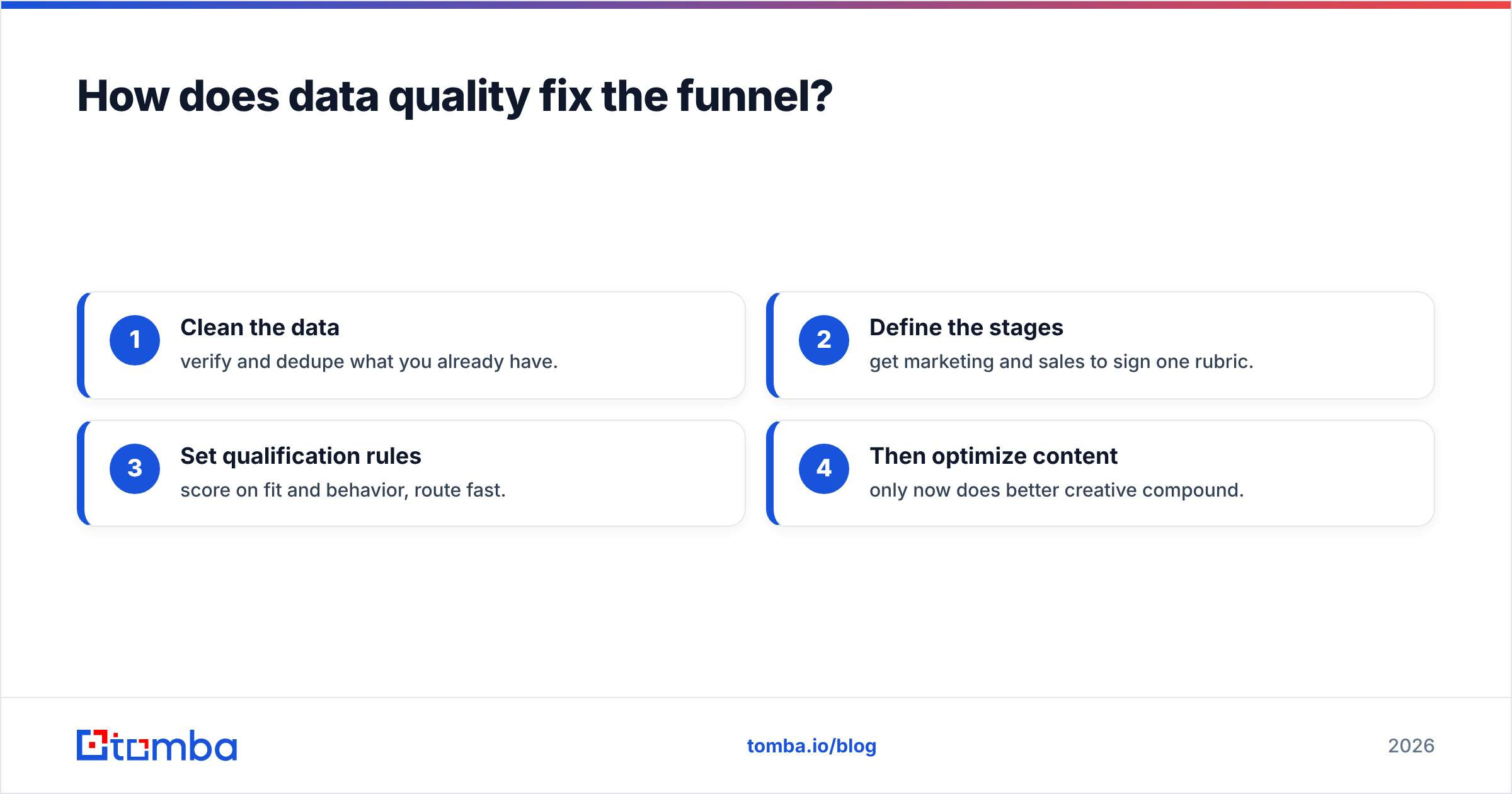 How does data quality fix the funnel?

1
Clean the data
verify and dedupe what you already have.

2
Define the stages
get marketing and sales to sign one rubric.

3
Set qualification rules
score on fit and behavior, route fast.

4
Then optimize content
only now does better creative compound.

tomba

tomba.io/blog

2026